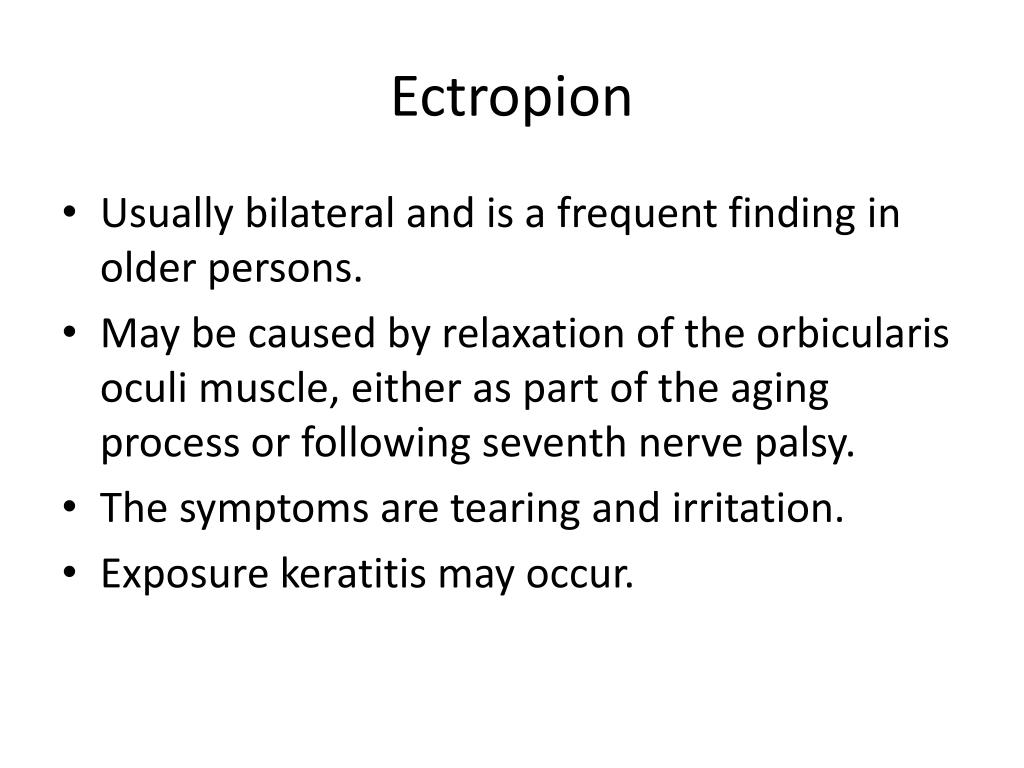 Ectropion

• Usually bilateral and is a frequent finding in older persons.
• May be caused by relaxation of the orbicularis oculi muscle, either as part of the aging process or following seventh nerve palsy.
• The symptoms are tearing and irritation.
• Exposure keratitis may occur.